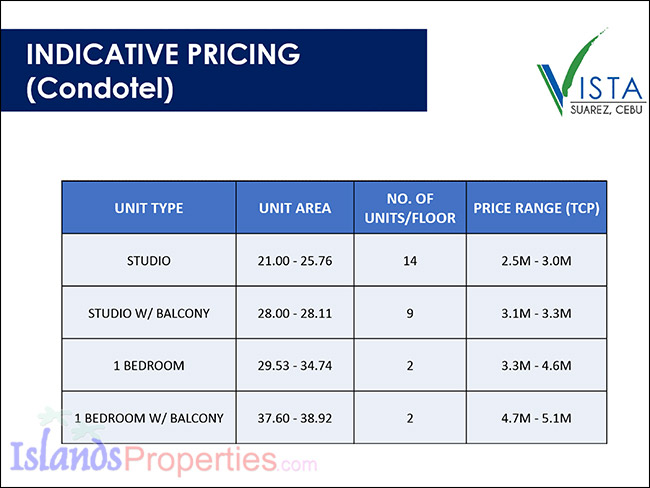 INDICATIVE PRICING
(Condotel)

VISTA
SUAREZ, CEBU

| UNIT TYPE | UNIT AREA | NO. OF UNITS/FLOOR | PRICE RANGE (TCP) |
|---|---|---|---|
| STUDIO | 21.00 - 25.76 | 14 | 2.5M - 3.0M |
| STUDIO W/ BALCONY | 28.00 - 28.11 | 9 | 3.1M - 3.3M |
| 1 BEDROOM | 29.53 - 34.74 | 2 | 3.3M - 4.6M |
| 1 BEDROOM W/ BALCONY | 37.60 - 38.92 | 2 | 4.7M - 5.1M |

IslandsProperties.com